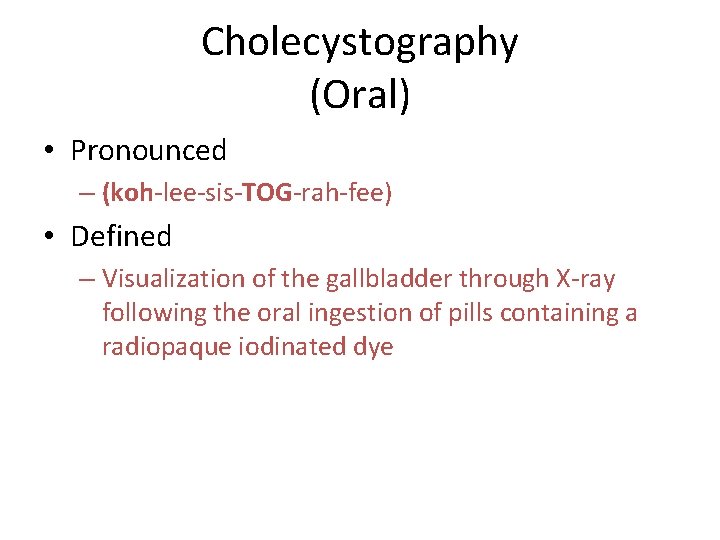 Cholecystography (Oral)

• Pronounced
– (koh-lee-sis-TOG-rah-fee)

• Defined
– Visualization of the gallbladder through X-ray following the oral ingestion of pills containing a radiopaque iodinated dye